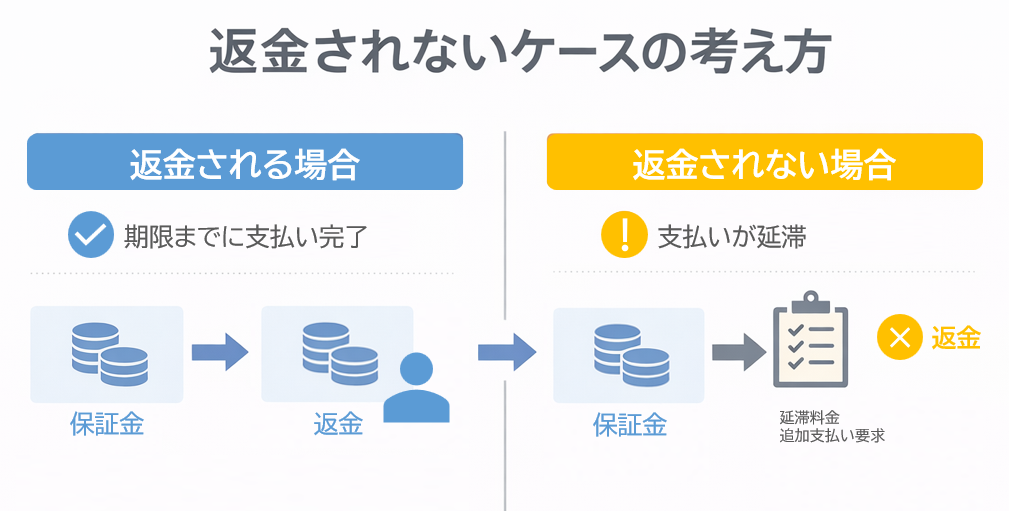 返金されないケースの考え方

返金される場合

期限までに支払い完了

保証金

返金

返金されない場合

支払いが延滞

保証金

延滞料金
追加支払い要求

返金